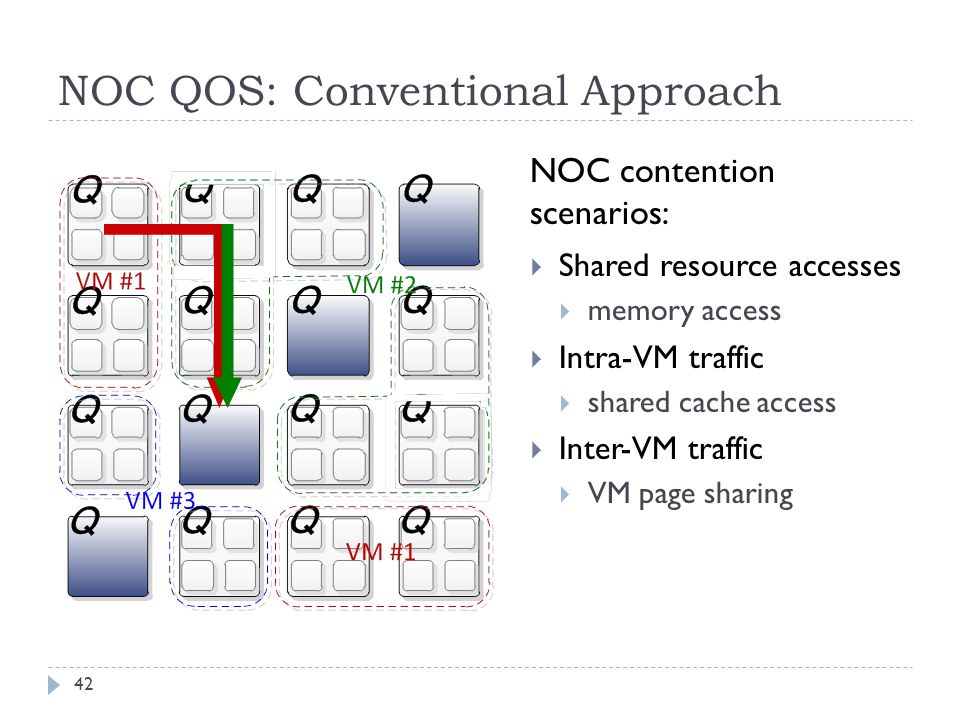 NOC QOS: Conventional Approach

Q Q Q Q
VM #1 VM #2
Q Q Q Q
Q Q Q Q
VM #3
Q Q Q Q
VM #1

NOC contention scenarios:

Shared resource accesses
memory access
Intra-VM traffic
shared cache access
Inter-VM traffic
VM page sharing

42